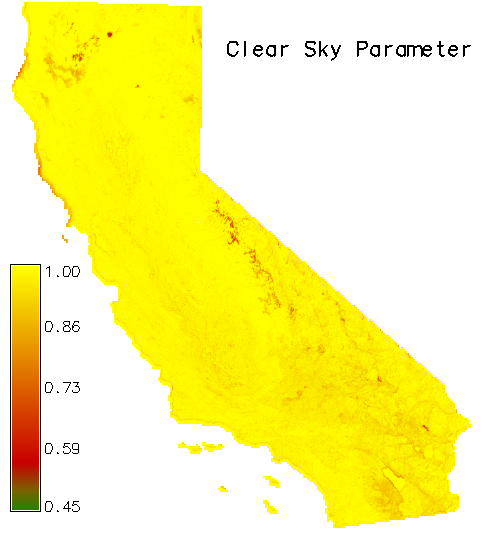 Clear Sky Parameter

1.00
0.86
0.73
0.59
0.45